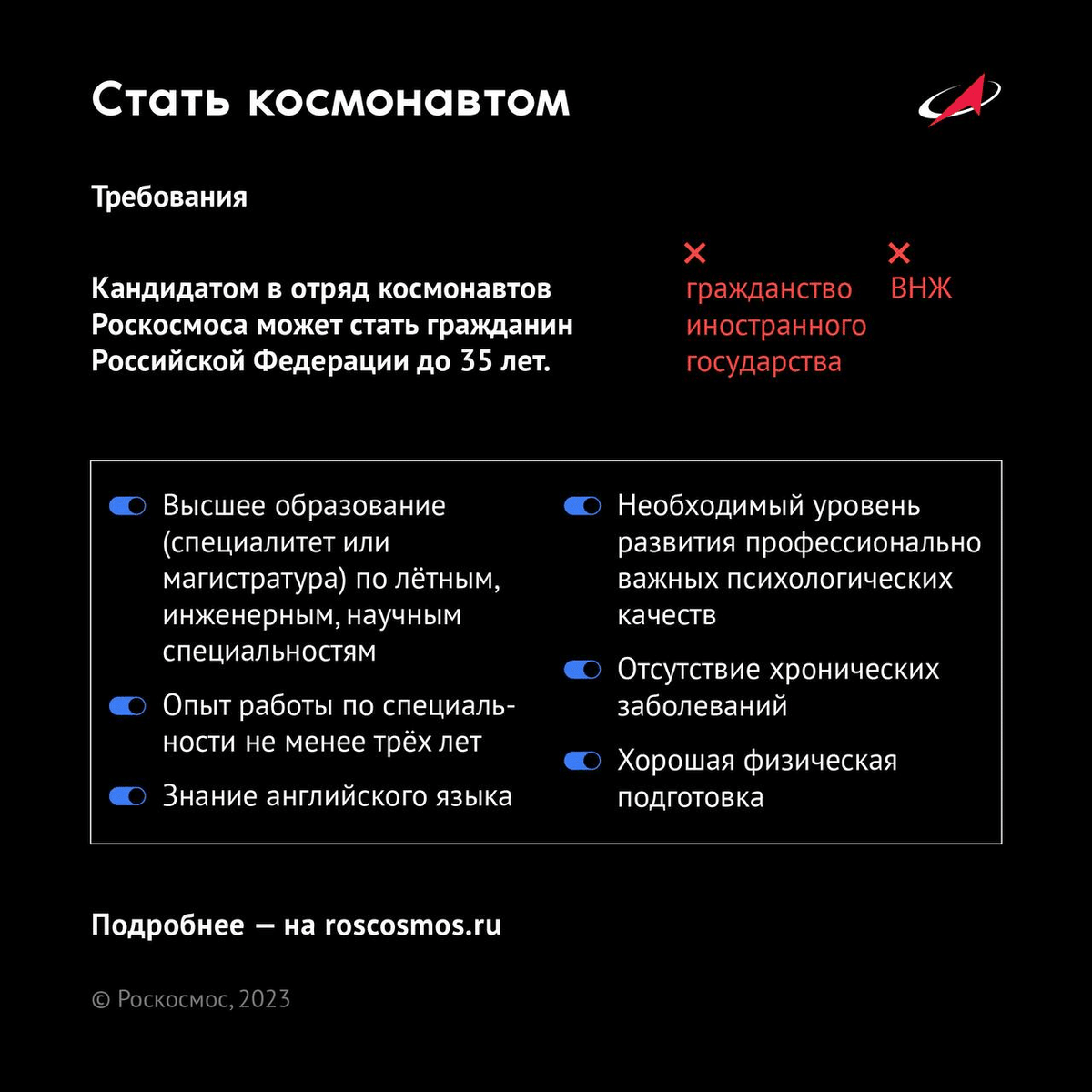 Стать космонавтом

Требования

Кандидатом в отряд космонавтов Роскосмоса может стать гражданин Российской Федерации до 35 лет.

× гражданство иностранного государства

× ВНЖ

Высшее образование (специалитет или магистратура) по лётным, инженерным, научным специальностям

Опыт работы по специальности не менее трёх лет

Знание английского языка

Необходимый уровень развития профессионально важных психологических качеств

Отсутствие хронических заболеваний

Хорошая физическая подготовка

Подробнее — на roscosmos.ru

© Роскосмос, 2023